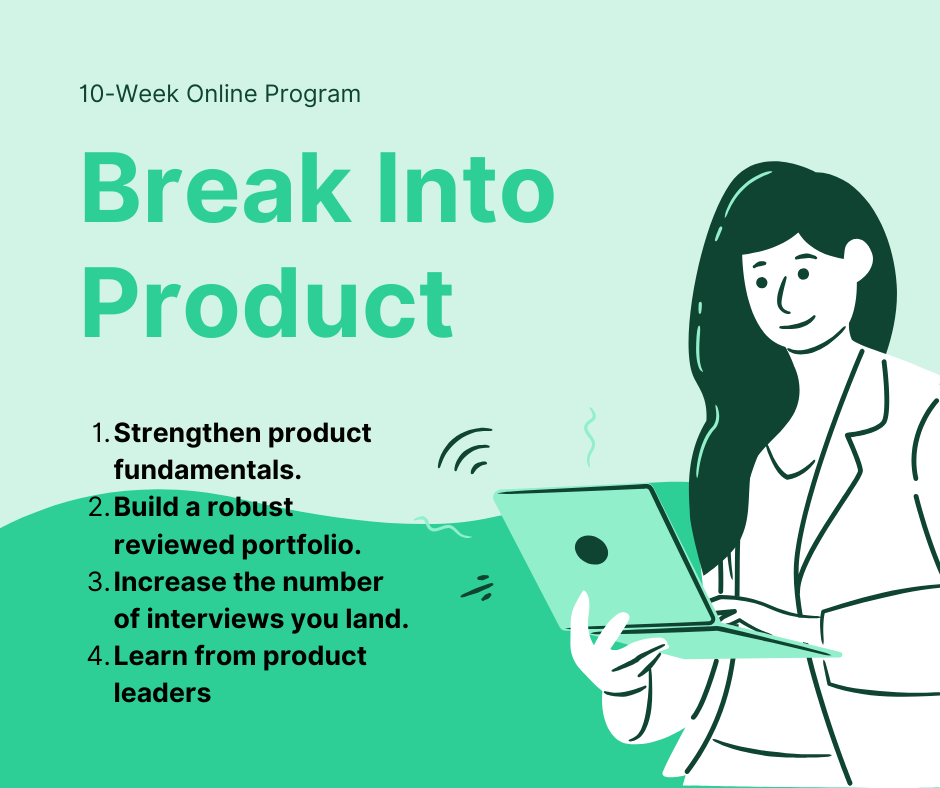 10-Week Online Program

Break Into Product

1. Strengthen product fundamentals.
2. Build a robust reviewed portfolio.
3. Increase the number of interviews you land.
4. Learn from product leaders